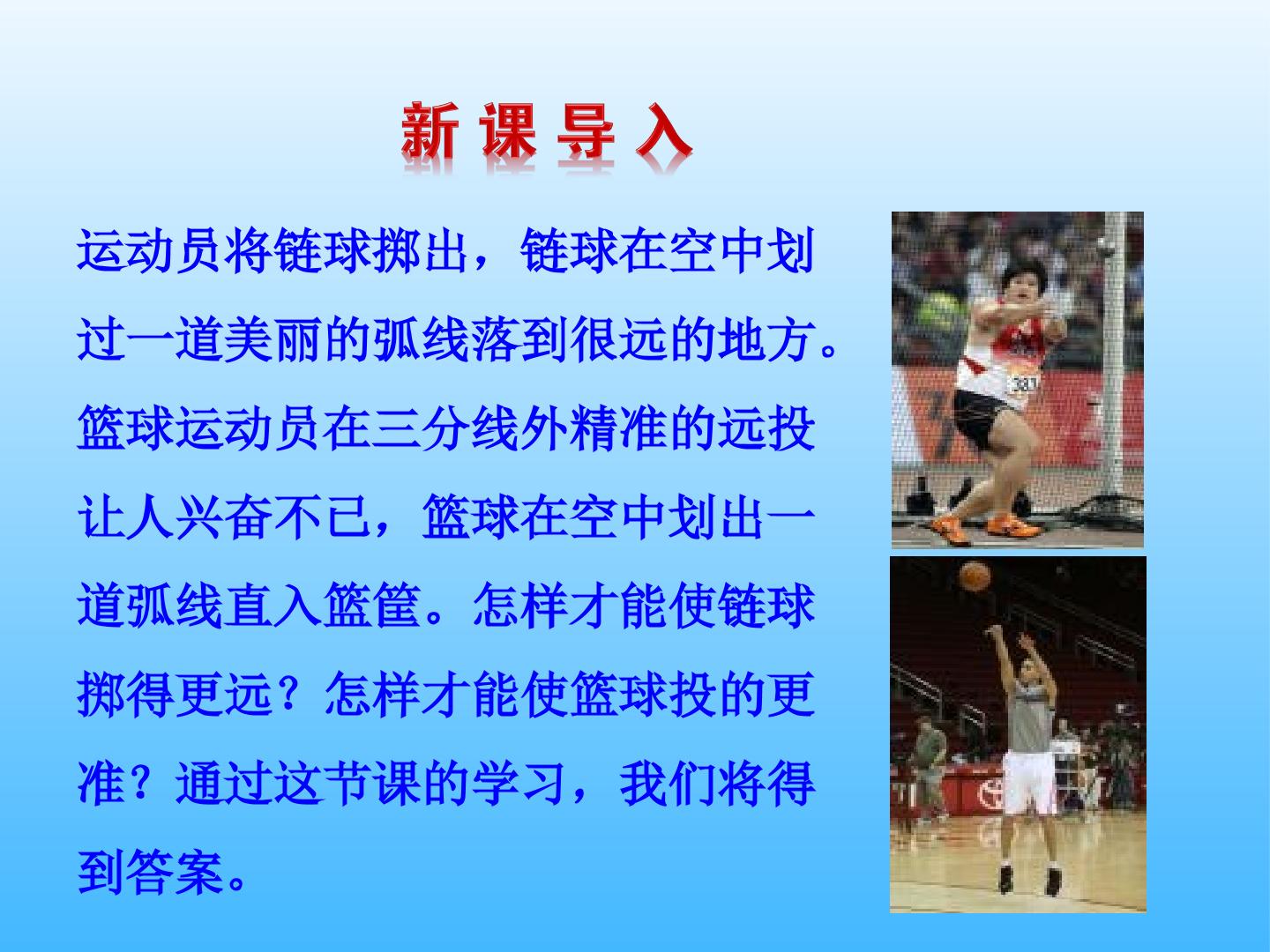 新课导入

运动员将链球掷出，链球在空中划过一道美丽的弧线落到很远的地方。篮球运动员在三分线外精准的远投让人兴奋不已，篮球在空中划出一道弧线直入篮筐。怎样才能使链球掷得更远？怎样才能使篮球投的更准？通过这节课的学习，我们将得到答案。